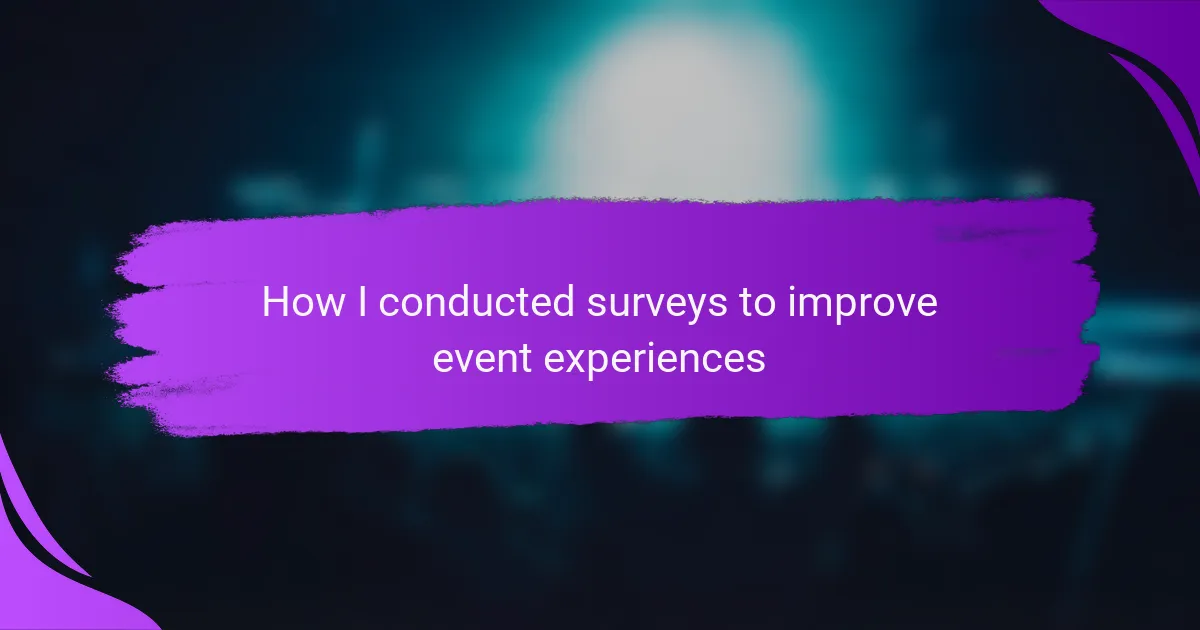 How I conducted surveys to improve event experiences